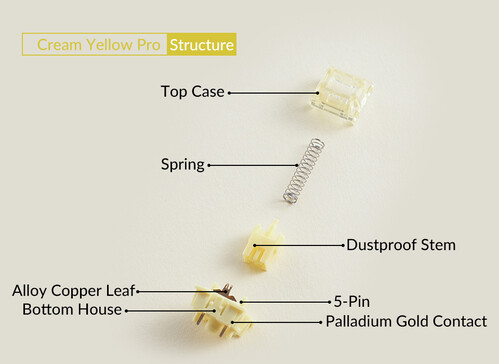 Cream Yellow Pro Structure

Top Case

Spring

Dustproof Stem

Alloy Copper Leaf

Bottom House

5-Pin

Palladium Gold Contact